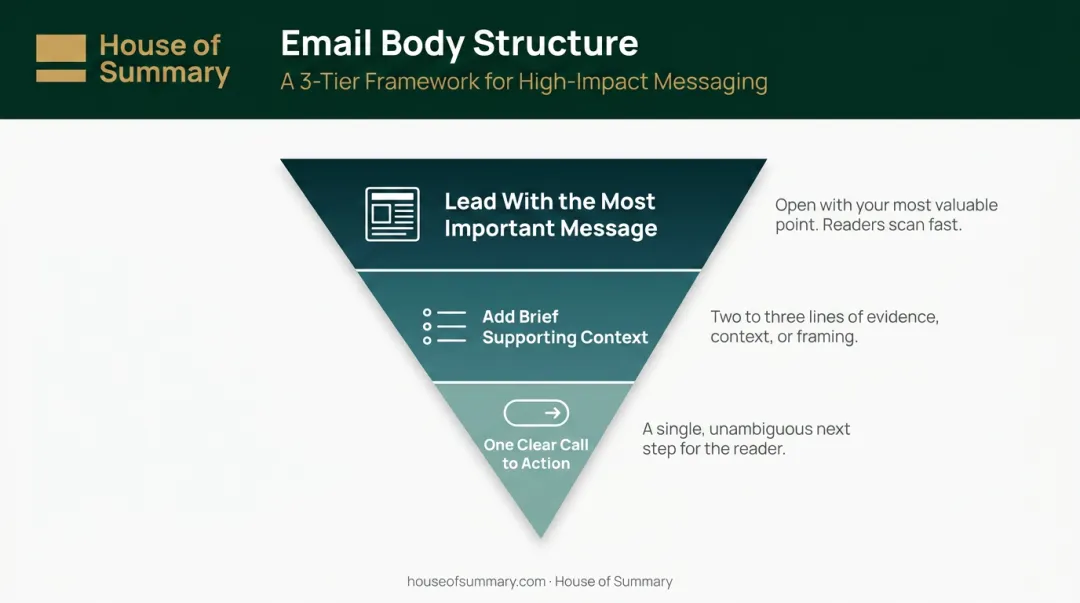 House of Summary

Email Body Structure

A 3-Tier Framework for High-Impact Messaging

Lead With the Most Important Message

Open with your most valuable point. Readers scan fast.

Add Brief Supporting Context

Two to three lines of evidence, context, or framing.

One Clear Call to Action

A single, unambiguous next step for the reader.

houseofsummary.com · House of Summary